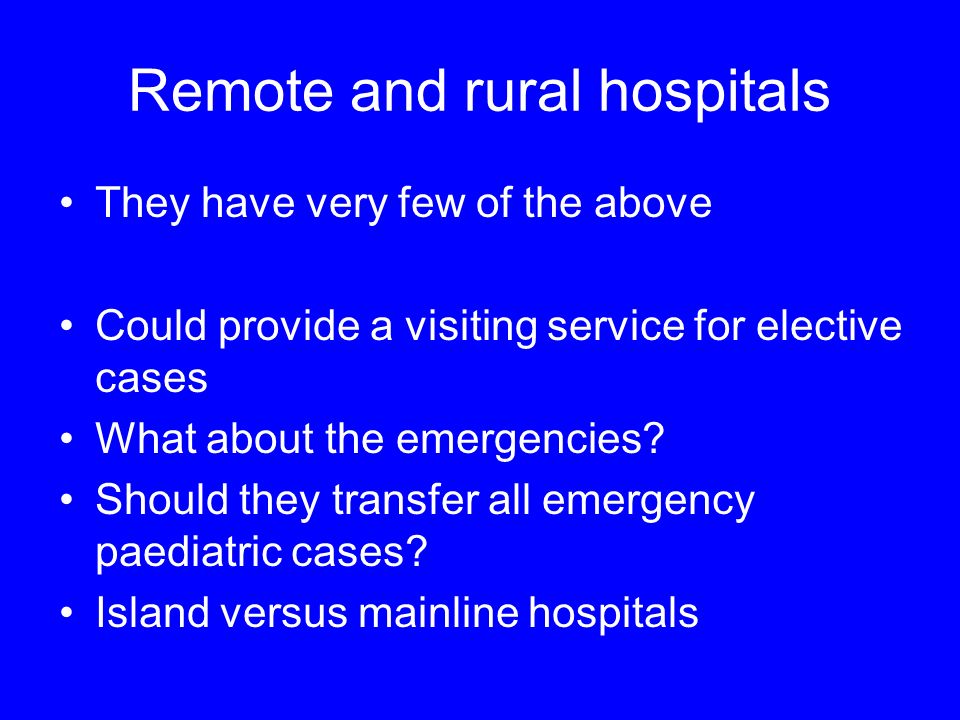 Remote and rural hospitals

• They have very few of the above

• Could provide a visiting service for elective cases
• What about the emergencies?
• Should they transfer all emergency paediatric cases?
• Island versus mainline hospitals